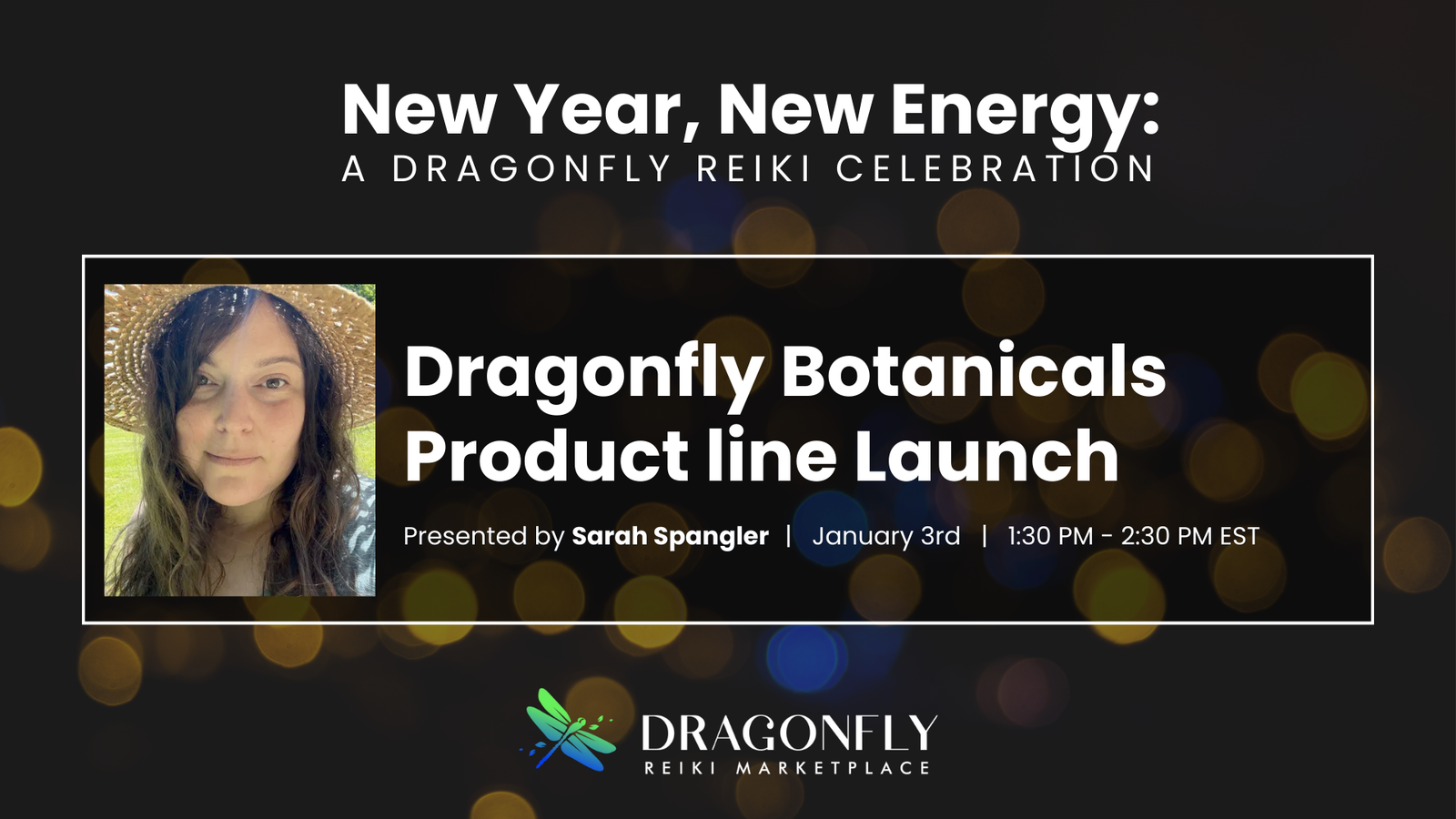 New Year, New Energy:
A DRAGONFLY REIKI CELEBRATION

Dragonfly Botanicals Product line Launch

Presented by Sarah Spangler | January 3rd | 1:30 PM - 2:30 PM EST

DRAGONFLY
REIKI MARKETPLACE